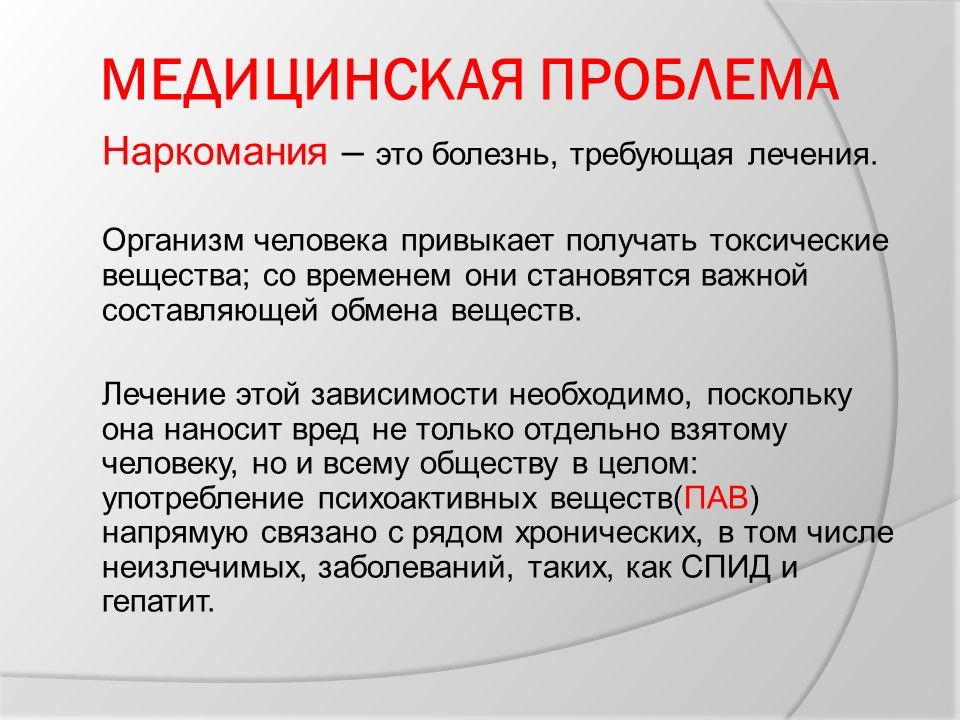 МЕДИЦИНСКАЯ ПРОБЛЕМА

Наркомания – это болезнь, требующая лечения.

Организм человека привыкает получать токсические вещества; со временем они становятся важной составляющей обмена веществ.

Лечение этой зависимости необходимо, поскольку она наносит вред не только отдельно взятому человеку, но и всему обществу в целом: употребление психоактивных веществ(ПАВ) напрямую связано с рядом хронических, в том числе неизлечимых, заболеваний, таких, как СПИД и гепатит.